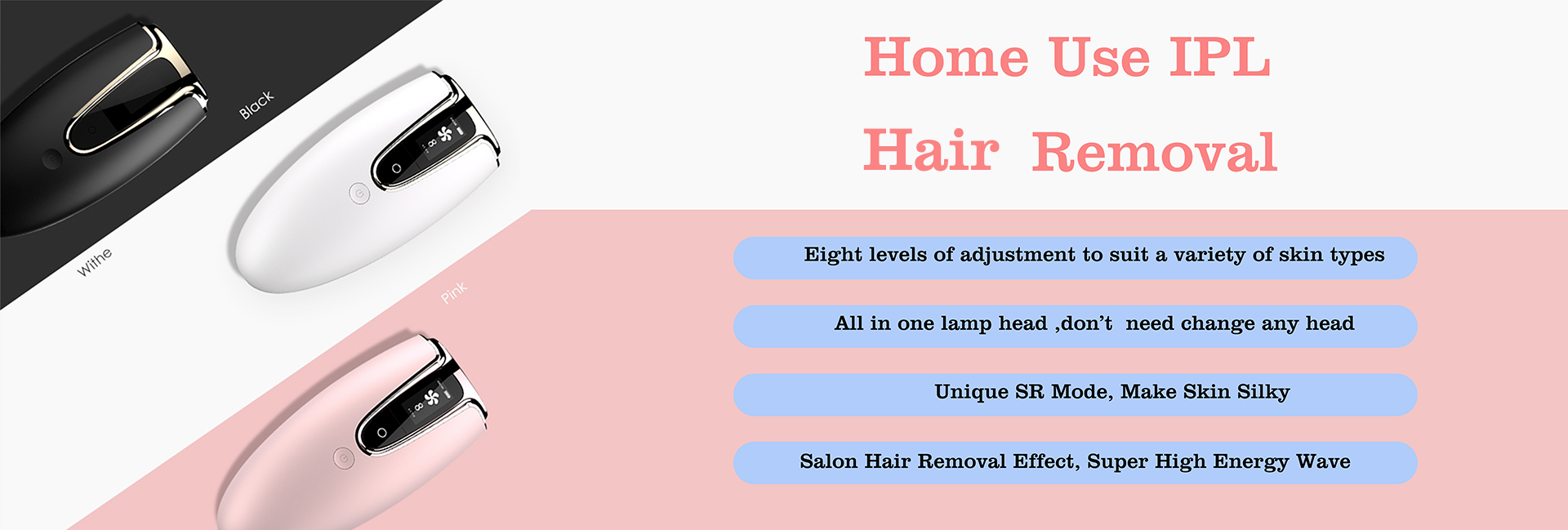 Black

Withe

Pink

Home Use IPL

Hair Removal

Eight levels of adjustment to suit a variety of skin types

All in one lamp head ,don't need change any head

Unique SR Mode, Make Skin Silky

Salon Hair Removal Effect, Super High Energy Wave